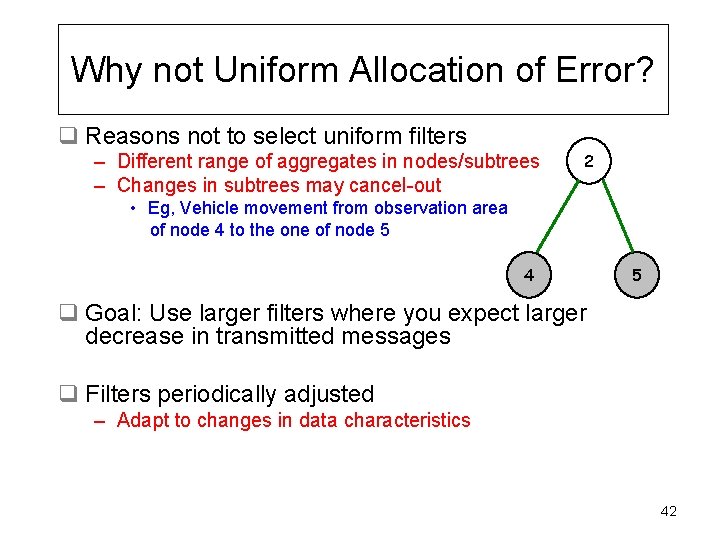 Why not Uniform Allocation of Error?

❑ Reasons not to select uniform filters
– Different range of aggregates in nodes/subtrees
– Changes in subtrees may cancel-out
• Eg, Vehicle movement from observation area of node 4 to the one of node 5

2

4

5

❑ Goal: Use larger filters where you expect larger decrease in transmitted messages

❑ Filters periodically adjusted
– Adapt to changes in data characteristics

42